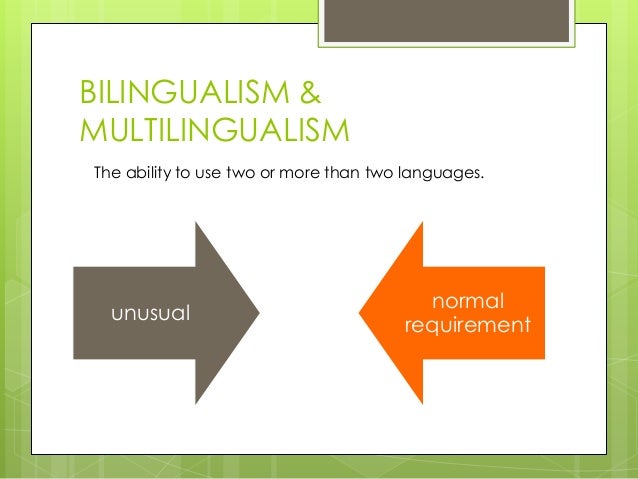 BILINGUALISM & MULTILINGUALISM

The ability to use two or more than two languages.

unusual

normal requirement